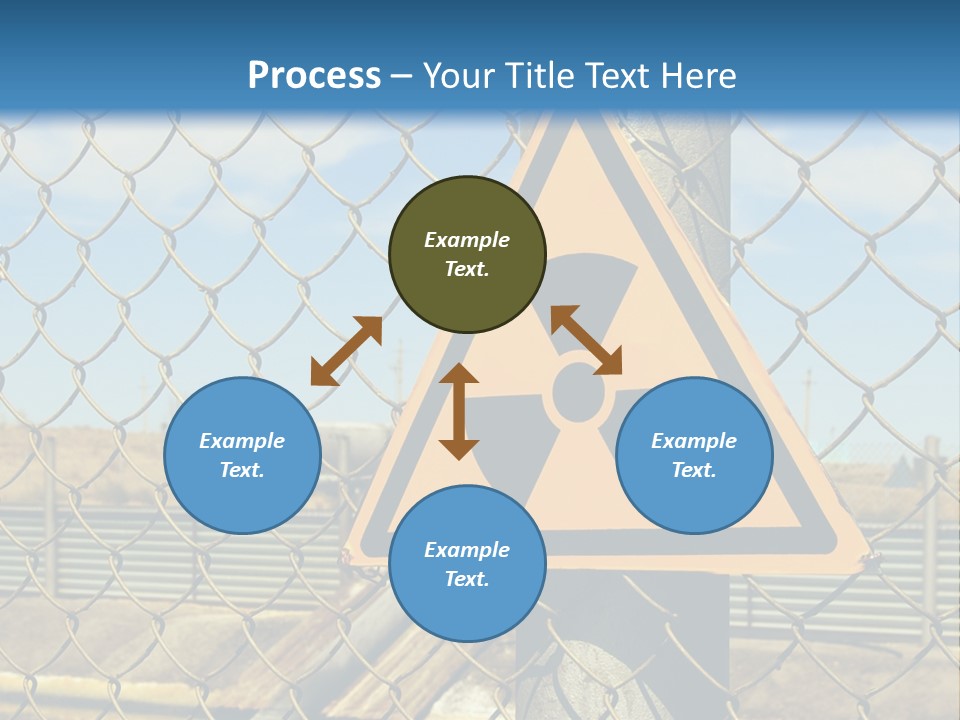 Process – Your Title Text Here

Example Text.

Example Text.

Example Text.

Example Text.